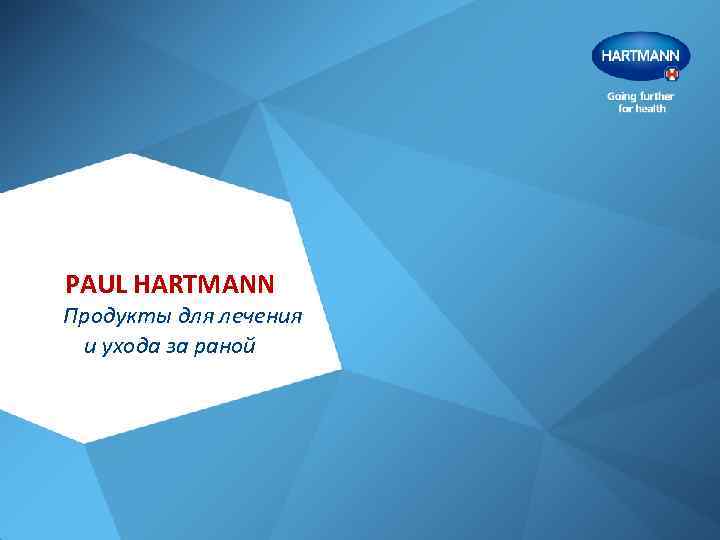 HARTMANN

Going further for health

PAUL HARTMANN

Продукты для лечения и ухода за раной